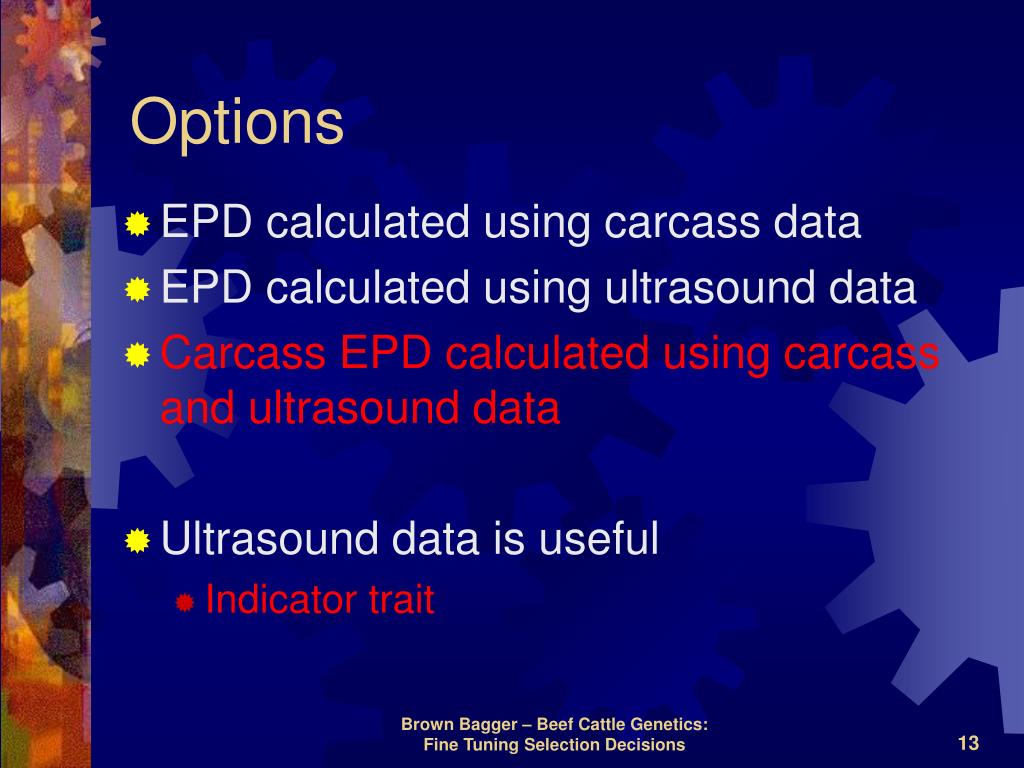 Options

EPD calculated using carcass data
EPD calculated using ultrasound data
Carcass EPD calculated using carcass and ultrasound data

Ultrasound data is useful
Indicator trait

Brown Bagger – Beef Cattle Genetics: Fine Tuning Selection Decisions

13